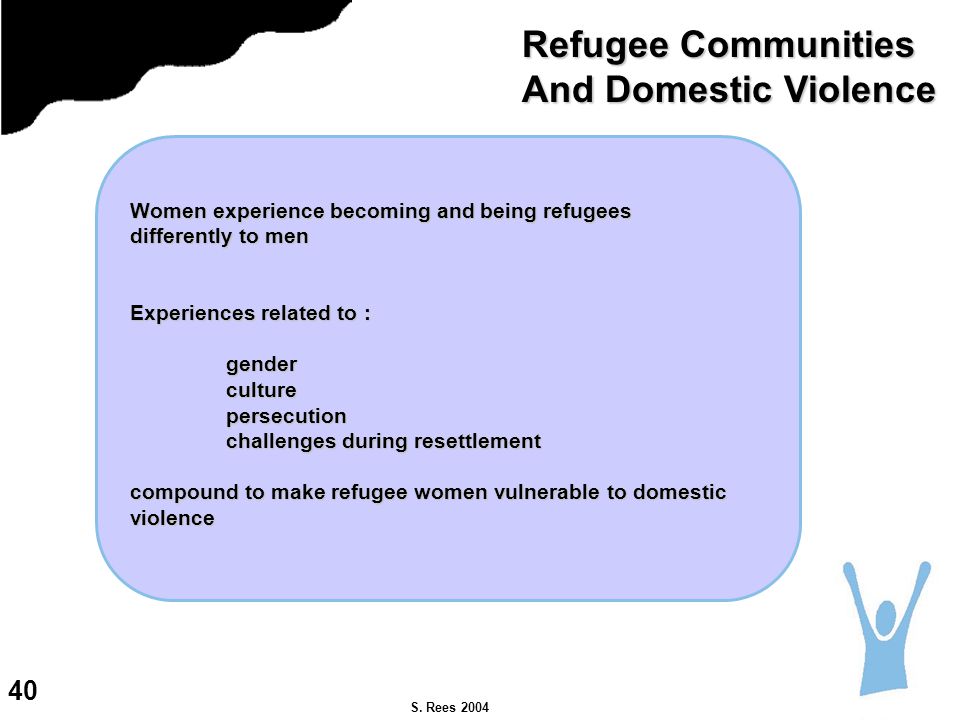 Refugee Communities And Domestic Violence

Women experience becoming and being refugees differently to men

Experiences related to :

gender
culture
persecution
challenges during resettlement

compound to make refugee women vulnerable to domestic violence

40

S. Rees 2004